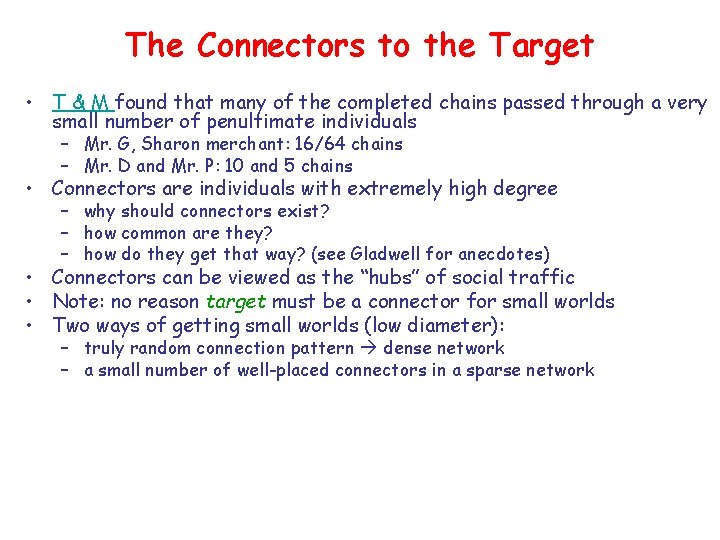 The Connectors to the Target

• T & M found that many of the completed chains passed through a very small number of penultimate individuals
  - Mr. G, Sharon merchant: 16/64 chains
  - Mr. D and Mr. P: 10 and 5 chains
• Connectors are individuals with extremely high degree
  - why should connectors exist?
  - how common are they?
  - how do they get that way? (see Gladwell for anecdotes)
• Connectors can be viewed as the "hubs" of social traffic
• Note: no reason target must be a connector for small worlds
• Two ways of getting small worlds (low diameter):
  - truly random connection pattern → dense network
  - a small number of well-placed connectors in a sparse network